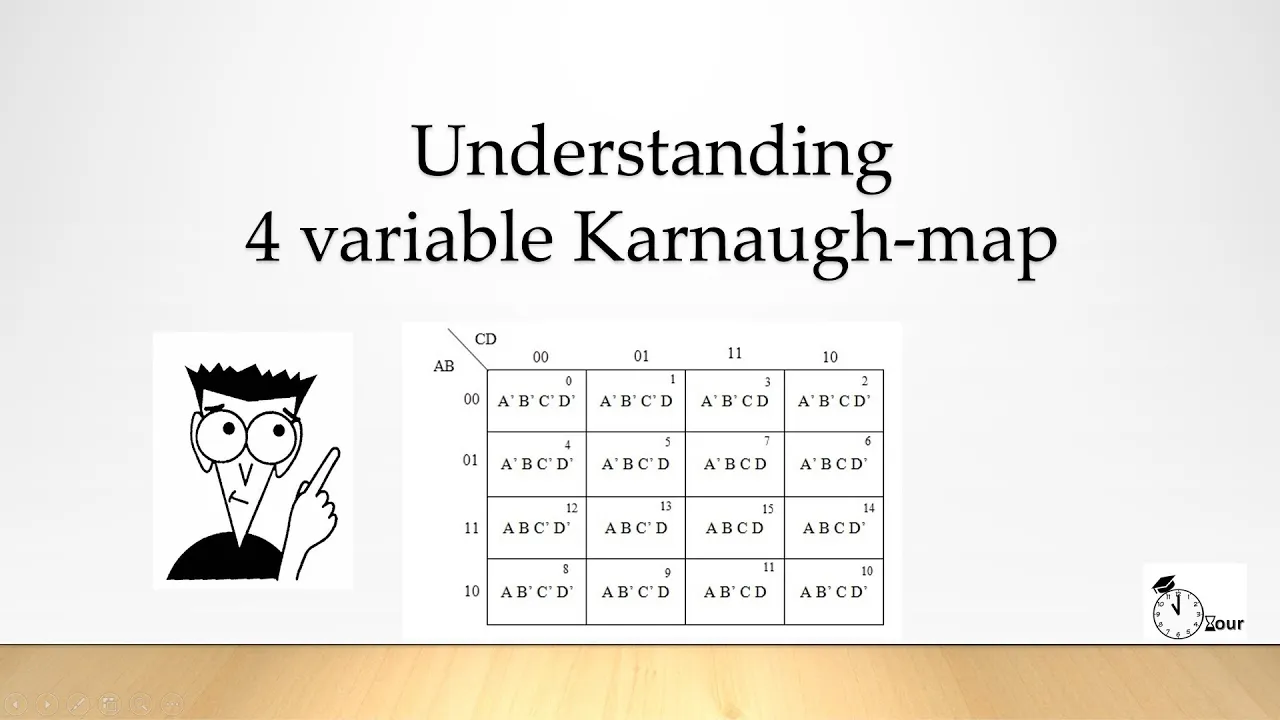 Understanding
4 variable Karnaugh-map

| AB \ CD | 00 | 01 | 11 | 10 |
|---|---|---|---|---|
| 00 | 0 A' B' C' D' | 1 A' B' C' D | 3 A' B' C D | 2 A' B' C D' |
| 01 | 4 A' B C' D' | 5 A' B C' D | 7 A' B C D | 6 A' B C D' |
| 11 | 12 A B C' D' | 13 A B C' D | 15 A B C D | 14 A B C D' |
| 10 | 8 A B' C' D' | 9 A B' C' D | 11 A B' C D | 10 A B' C D' |

our